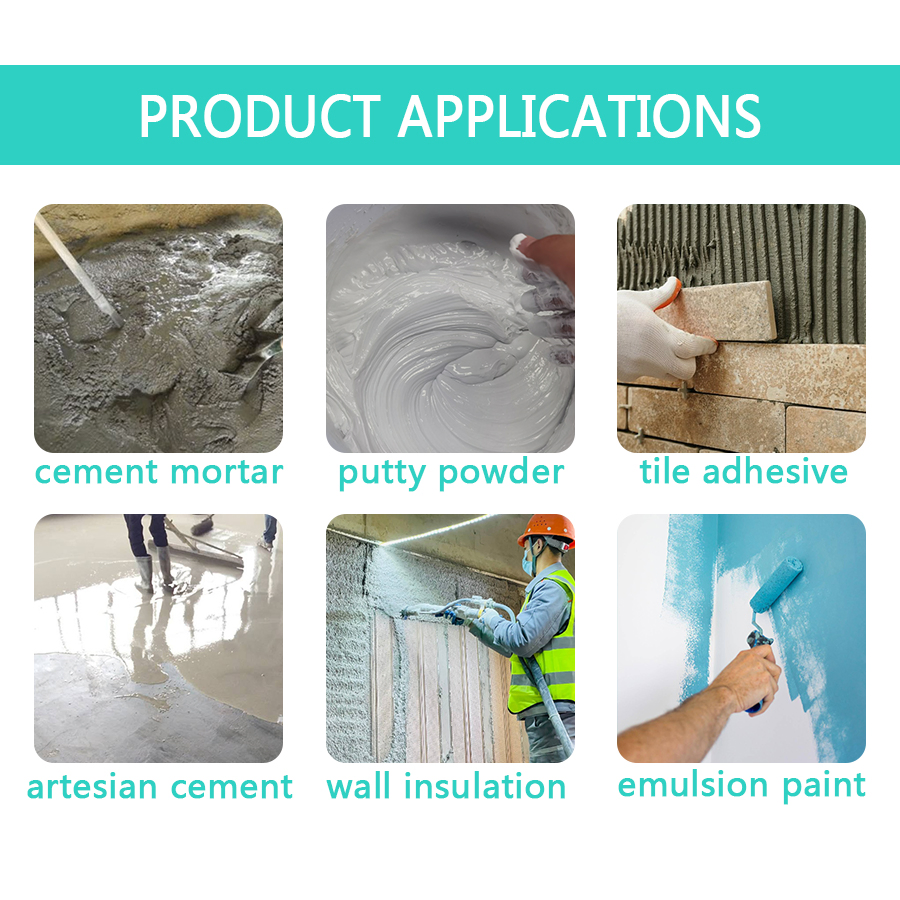 PRODUCT APPLICATIONS

cement mortar

putty powder

tile adhesive

artesian cement

wall insulation

emulsion paint